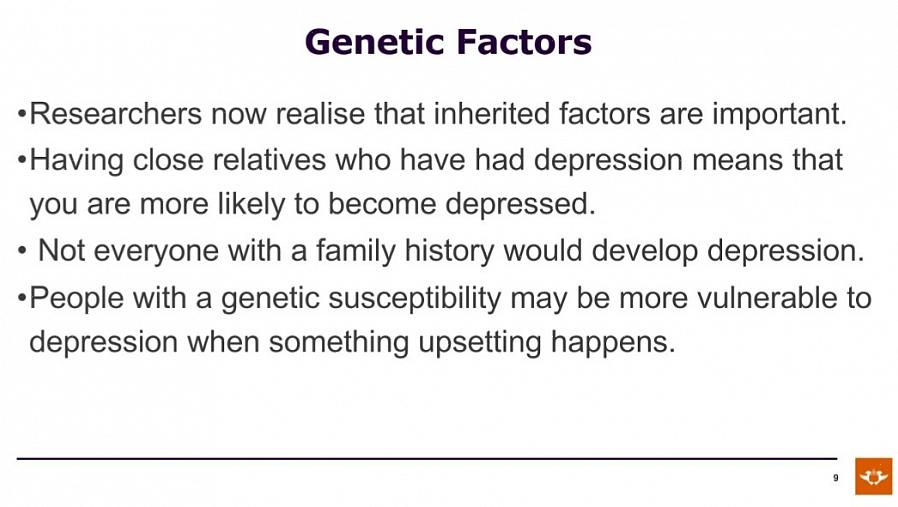 Genetic Factors

•Researchers now realise that inherited factors are important.

•Having close relatives who have had depression means that you are more likely to become depressed.

• Not everyone with a family history would develop depression.

•People with a genetic susceptibility may be more vulnerable to depression when something upsetting happens.

9